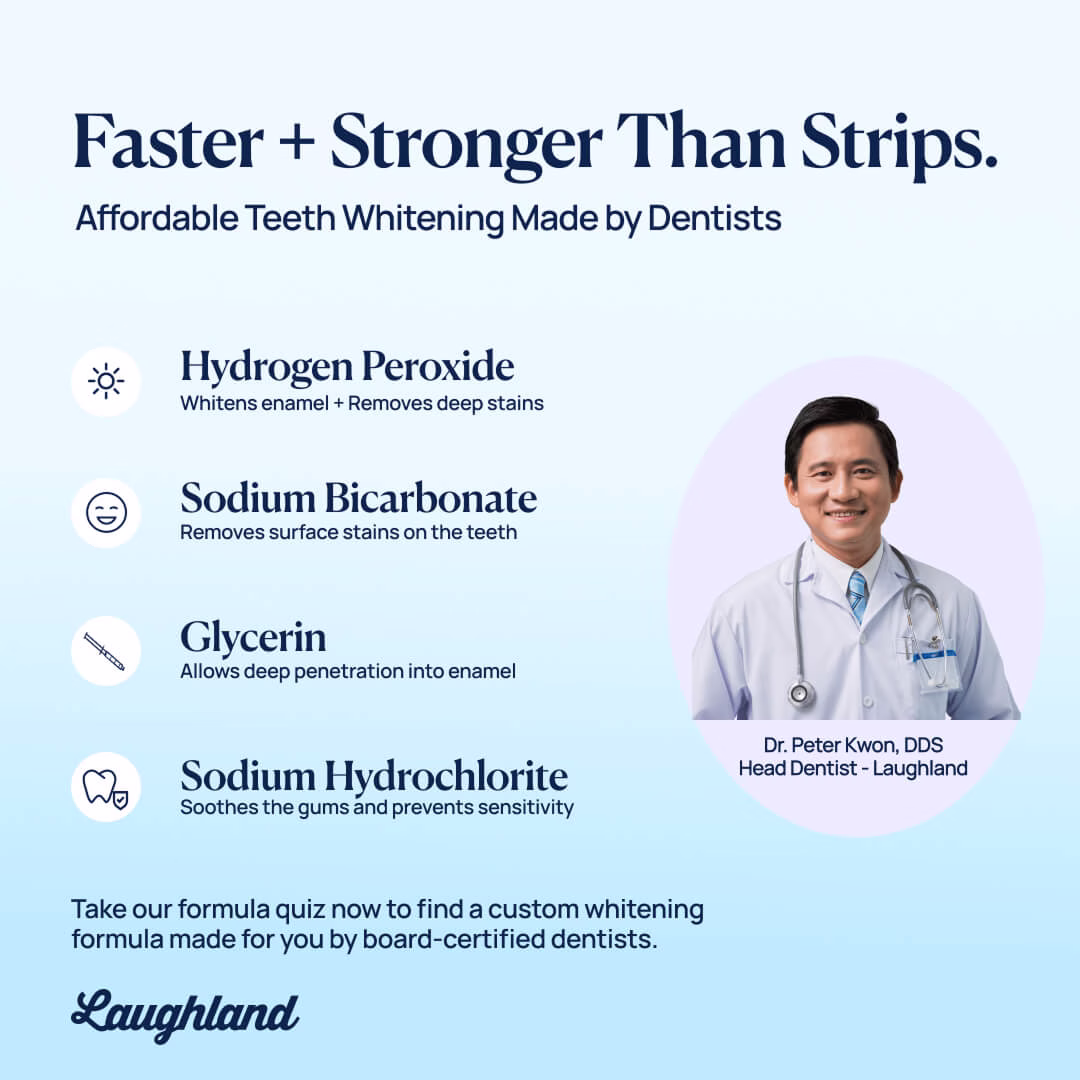 Faster + Stronger Than Strips.

Affordable Teeth Whitening Made by Dentists

Hydrogen Peroxide
Whitens enamel + Removes deep stains

Sodium Bicarbonate
Removes surface stains on the teeth

Glycerin
Allows deep penetration into enamel

Sodium Hydrochlorite
Soothes the gums and prevents sensitivity

Dr. Peter Kwon, DDS
Head Dentist - Laughland

Take our formula quiz now to find a custom whitening formula made for you by board-certified dentists.

Laughland